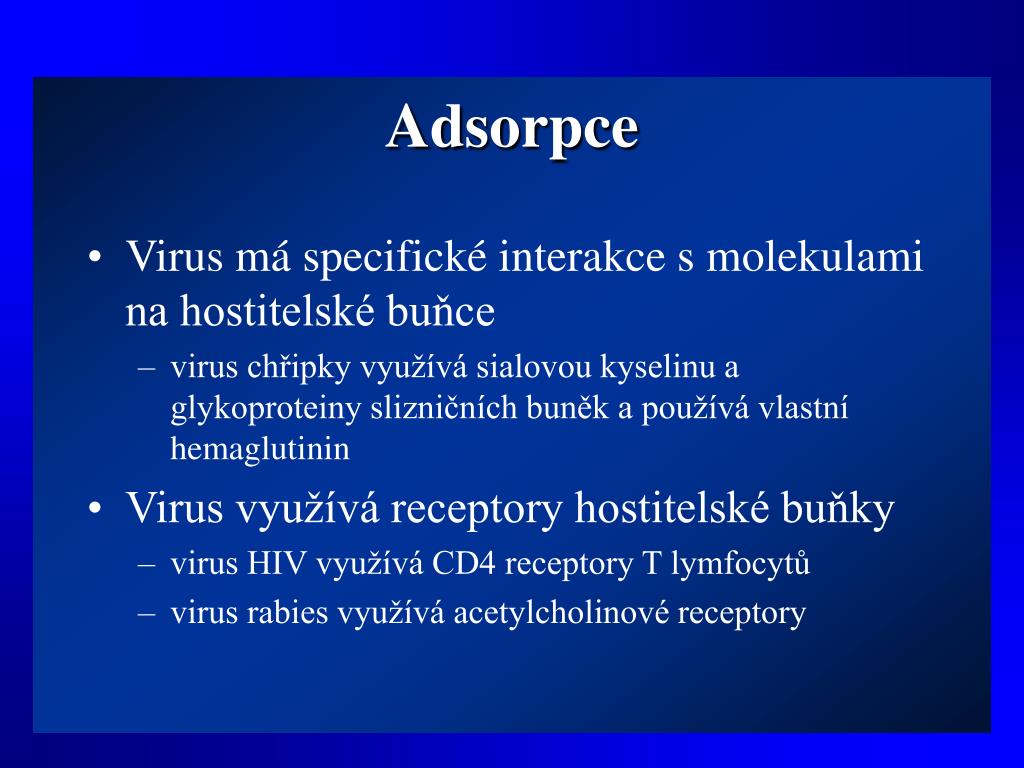 Adsorpce

• Virus má specifické interakce s molekulami na hostitelské buňce
– virus chřipky využívá sialovou kyselinu a glykoproteiny slizničních buněk a používá vlastní hemaglutinin
• Virus využívá receptory hostitelské buňky
– virus HIV využívá CD4 receptory T lymfocytů
– virus rabies využívá acetylcholinové receptory